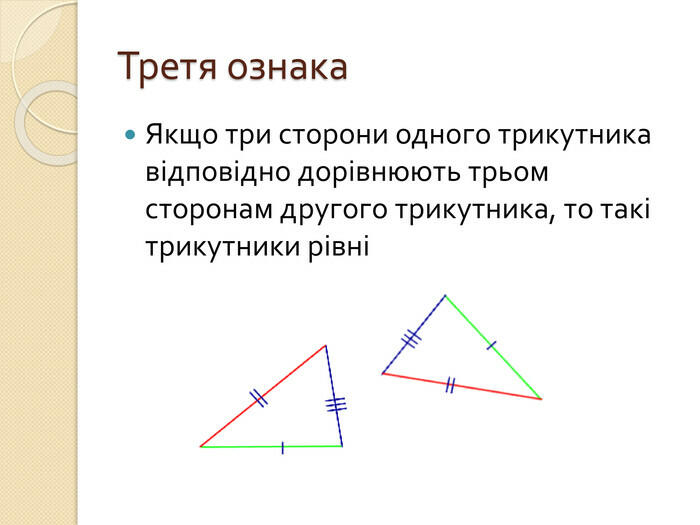 Третя ознака

Якщо три сторони одного трикутника відповідно дорівнюють трьом сторонам другого трикутника, то такі трикутники рівні